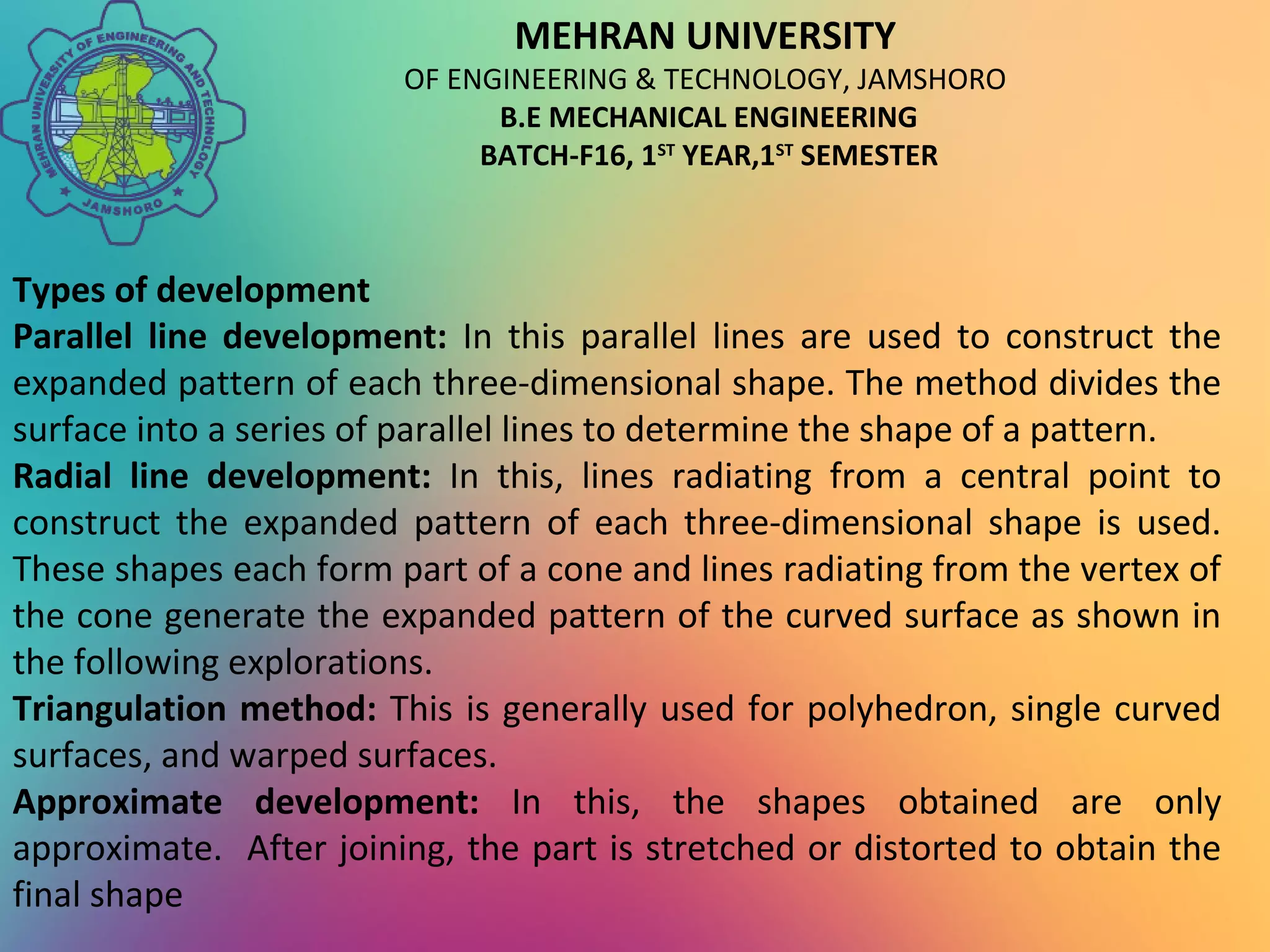 MEHRAN UNIVERSITY OF ENGINEERING AND TECHNOLOGY
JAMSHORO

MEHRAN UNIVERSITY
OF ENGINEERING & TECHNOLOGY, JAMSHORO
B.E MECHANICAL ENGINEERING
BATCH-F16, 1$^{ST}$ YEAR,1$^{ST}$ SEMESTER

Types of development
Parallel line development: In this parallel lines are used to construct the expanded pattern of each three-dimensional shape. The method divides the surface into a series of parallel lines to determine the shape of a pattern.
Radial line development: In this, lines radiating from a central point to construct the expanded pattern of each three-dimensional shape is used. These shapes each form part of a cone and lines radiating from the vertex of the cone generate the expanded pattern of the curved surface as shown in the following explorations.
Triangulation method: This is generally used for polyhedron, single curved surfaces, and warped surfaces.
Approximate development: In this, the shapes obtained are only approximate. After joining, the part is stretched or distorted to obtain the final shape